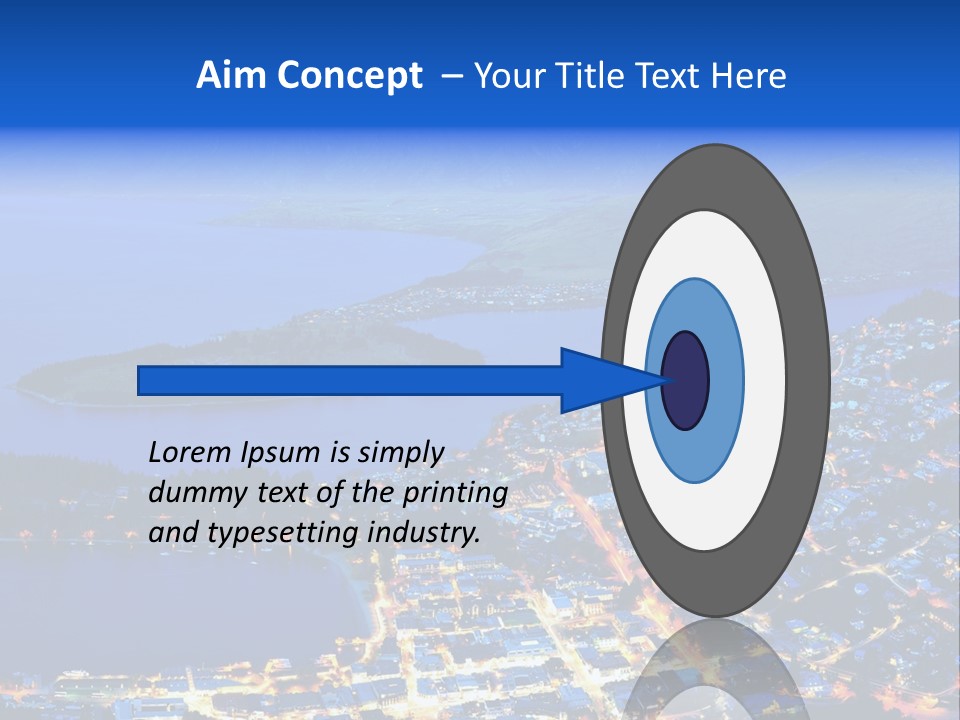 Aim Concept – Your Title Text Here

Lorem Ipsum is simply dummy text of the printing and typesetting industry.